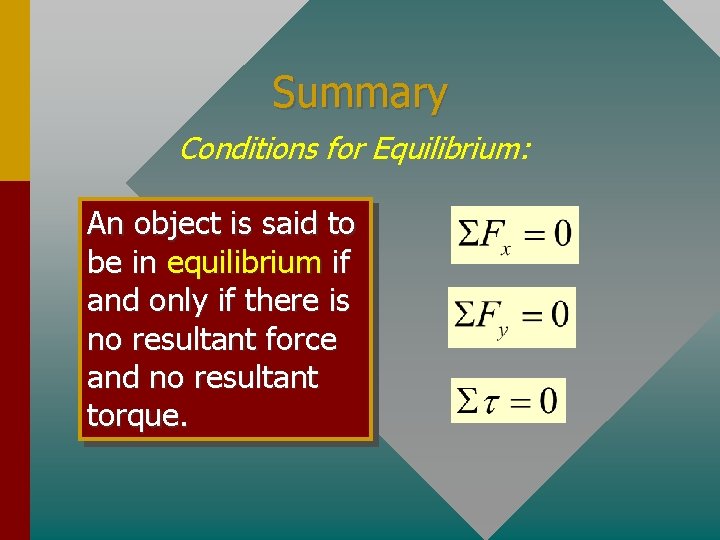 Summary

Conditions for Equilibrium:

An object is said to be in equilibrium if and only if there is no resultant force and no resultant torque.

$\Sigma F_x = 0$

$\Sigma F_y = 0$

$\Sigma \tau = 0$